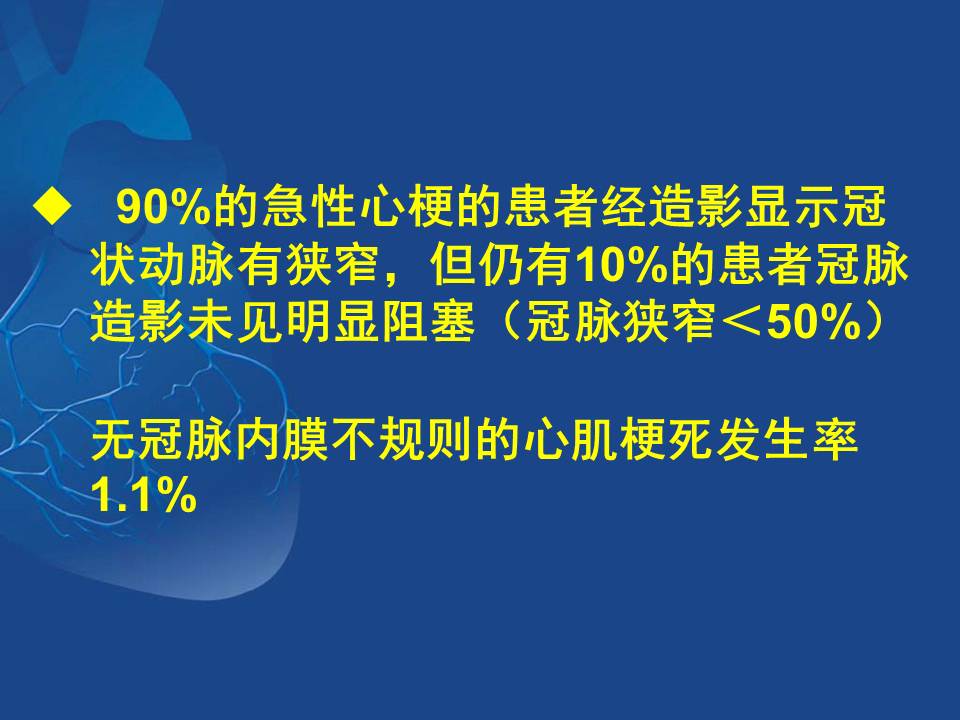 ◆ 90%的急性心梗的患者经造影显示冠状动脉有狭窄，但仍有10%的患者冠脉造影未见明显阻塞（冠脉狭窄＜50%）

无冠脉内膜不规则的心肌梗死发生率1.1%